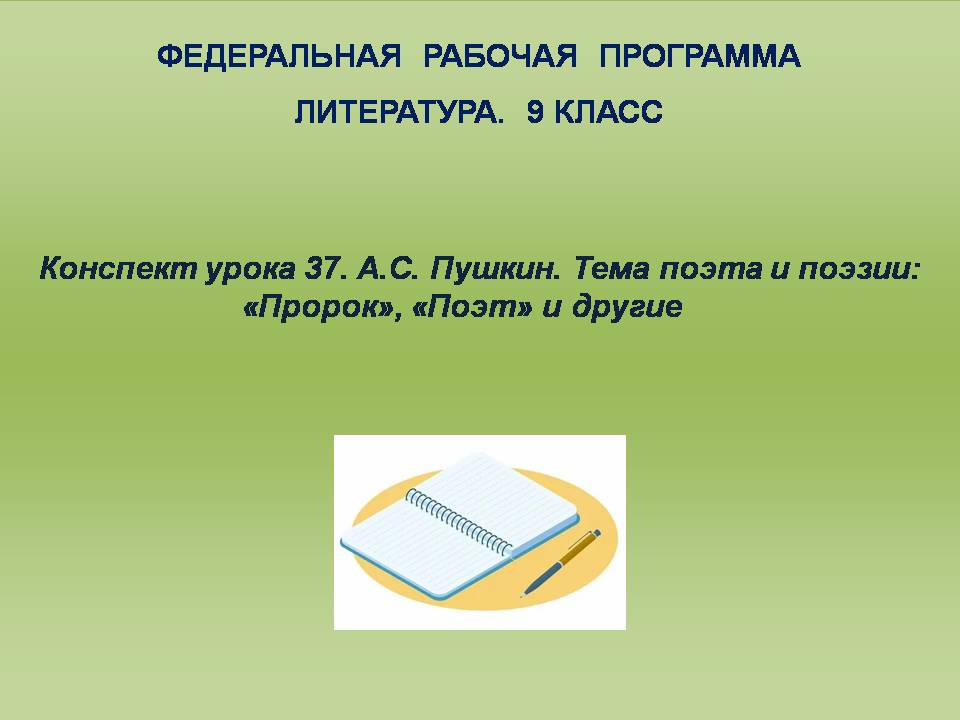 ФЕДЕРАЛЬНАЯ РАБОЧАЯ ПРОГРАММА

ЛИТЕРАТУРА. 9 КЛАСС

Конспект урока 37. А.С. Пушкин. Тема поэта и поэзии: «Пророк», «Поэт» и другие